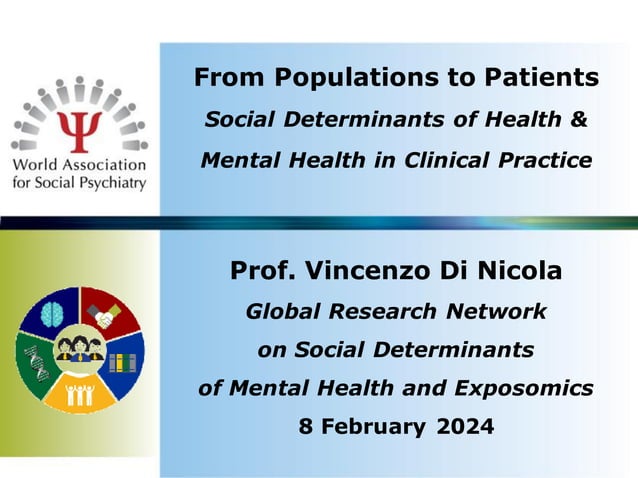 Ψ
World Association
for Social Psychiatry

From Populations to Patients
Social Determinants of Health & Mental Health in Clinical Practice

Prof. Vincenzo Di Nicola
Global Research Network on Social Determinants of Mental Health and Exposomics
8 February 2024